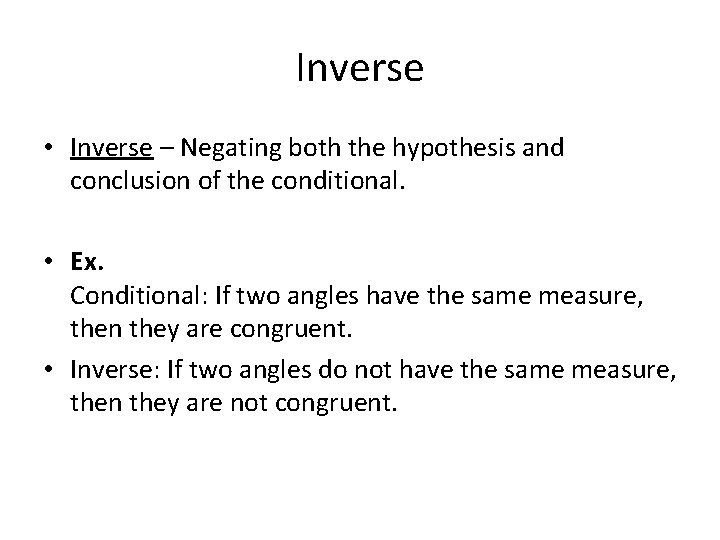 Inverse

• Inverse – Negating both the hypothesis and conclusion of the conditional.

• Ex.
Conditional: If two angles have the same measure, then they are congruent.

• Inverse: If two angles do not have the same measure, then they are not congruent.